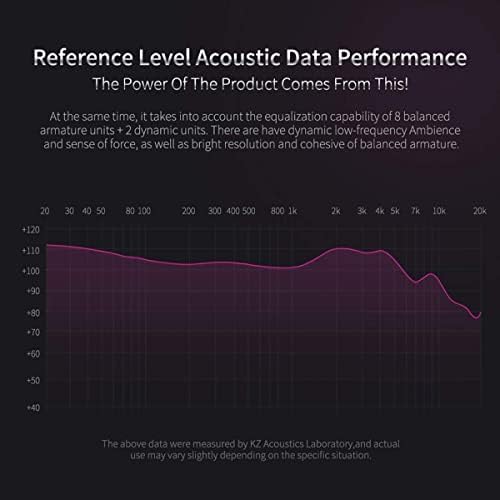 Reference Level Acoustic Data Performance

The Power Of The Product Comes From This!

At the same time, it takes into account the equalization capability of 8 balanced armature units + 2 dynamic units. There are have dynamic low-frequency Ambience and sense of force, as well as bright resolution and cohesive of balanced armature.

20 30 40 50 80 100 200 300 400 500 800 1k 2k 3k 4k 5k 7k 10k 20k

+120
+110
+100
+90
+80
+70
+60
+50
+40

The above data were measured by KZ Acoustics Laboratory,and actual use may vary slightly depending on the specific situation.